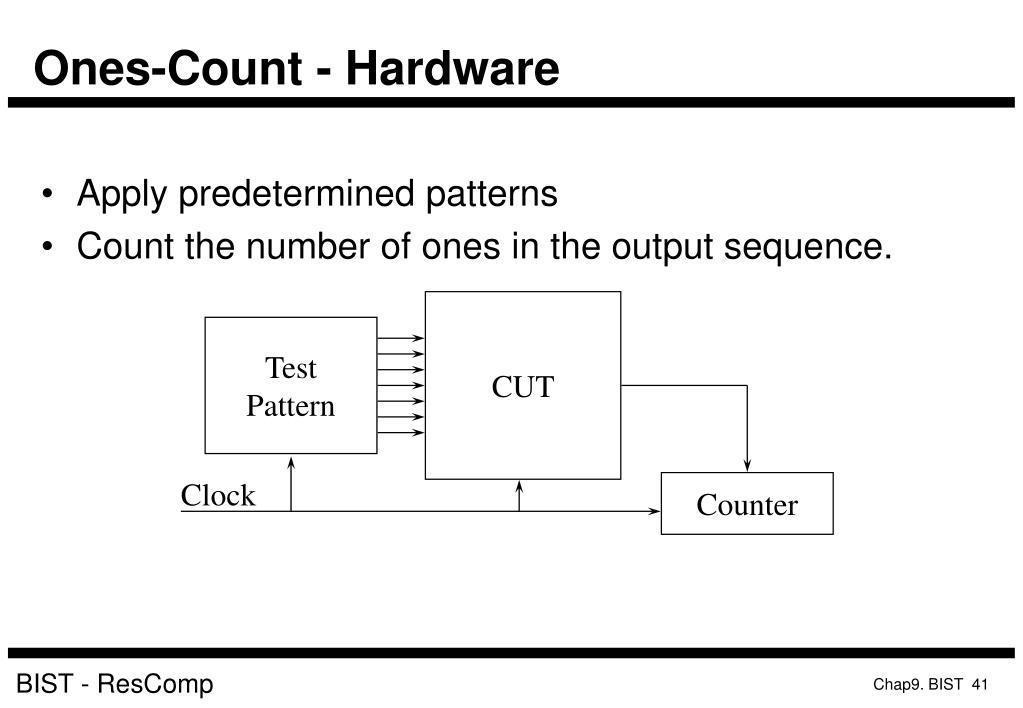 Ones-Count - Hardware

• Apply predetermined patterns
• Count the number of ones in the output sequence.

Test Pattern

CUT

Clock

Counter

BIST - ResComp

Chap9. BIST 41